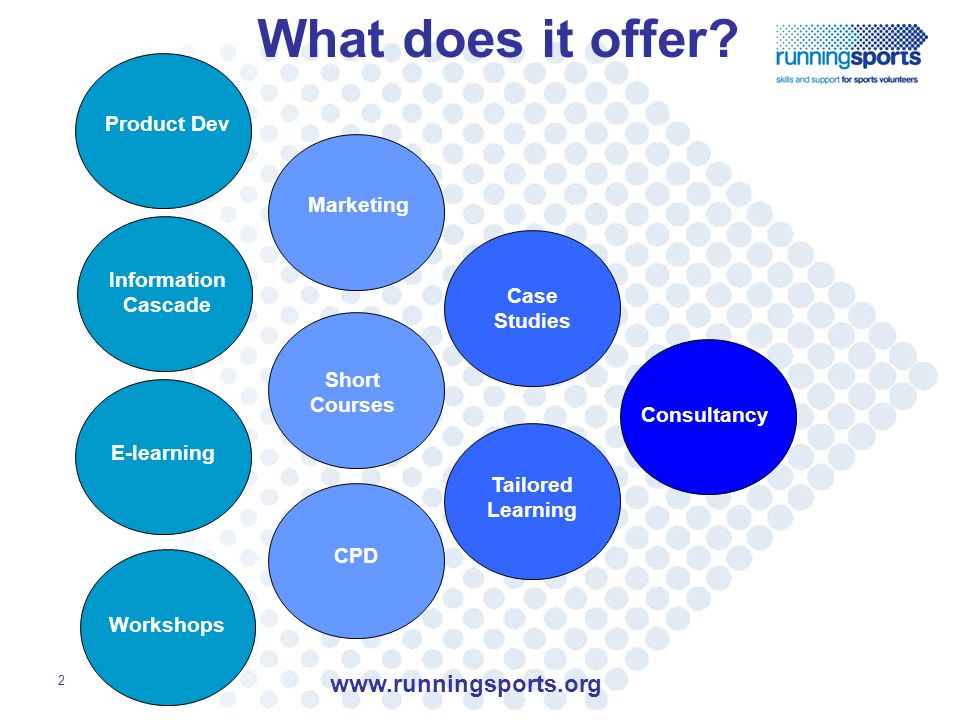 What does it offer?

runningsports
skills and support for sports volunteers

Product Dev

Information Cascade

E-learning

Workshops

Marketing

Short Courses

CPD

Case Studies

Tailored Learning

Consultancy

2

www.runningsports.org